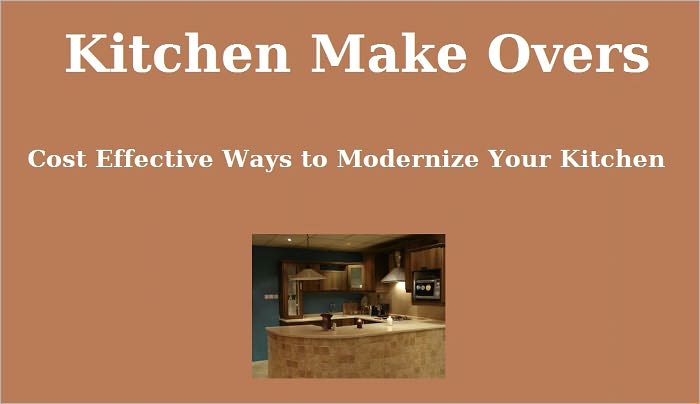 Kitchen Make Overs

Cost Effective Ways to Modernize Your Kitchen